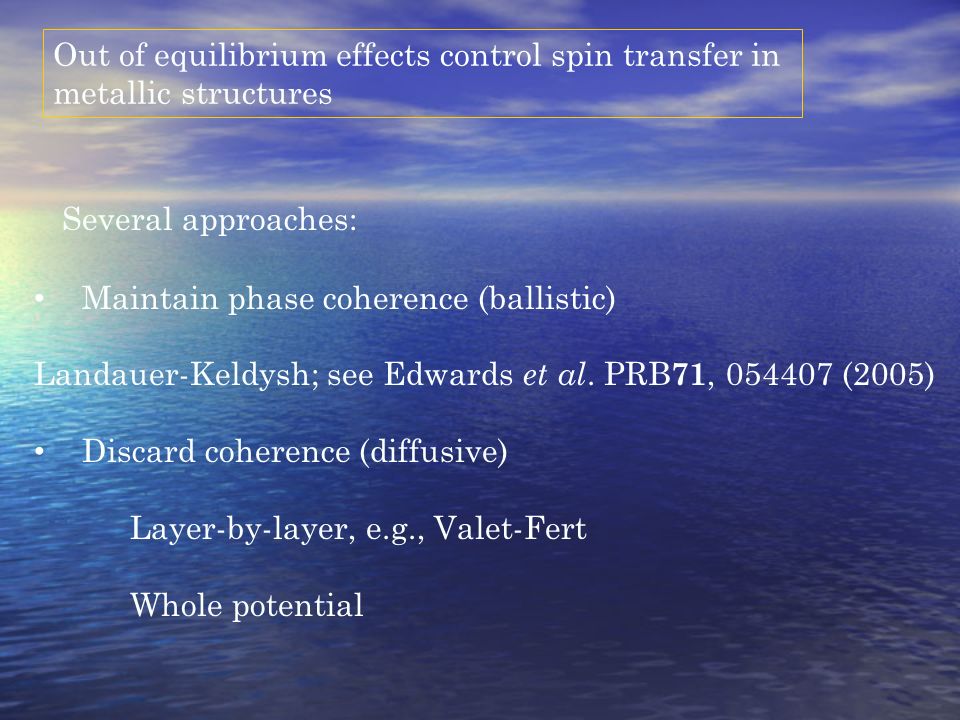 Out of equilibrium effects control spin transfer in metallic structures

Several approaches:

• Maintain phase coherence (ballistic)

Landauer-Keldysh; see Edwards et al. PRB71, 054407 (2005)

• Discard coherence (diffusive)

Layer-by-layer, e.g., Valet-Fert

Whole potential